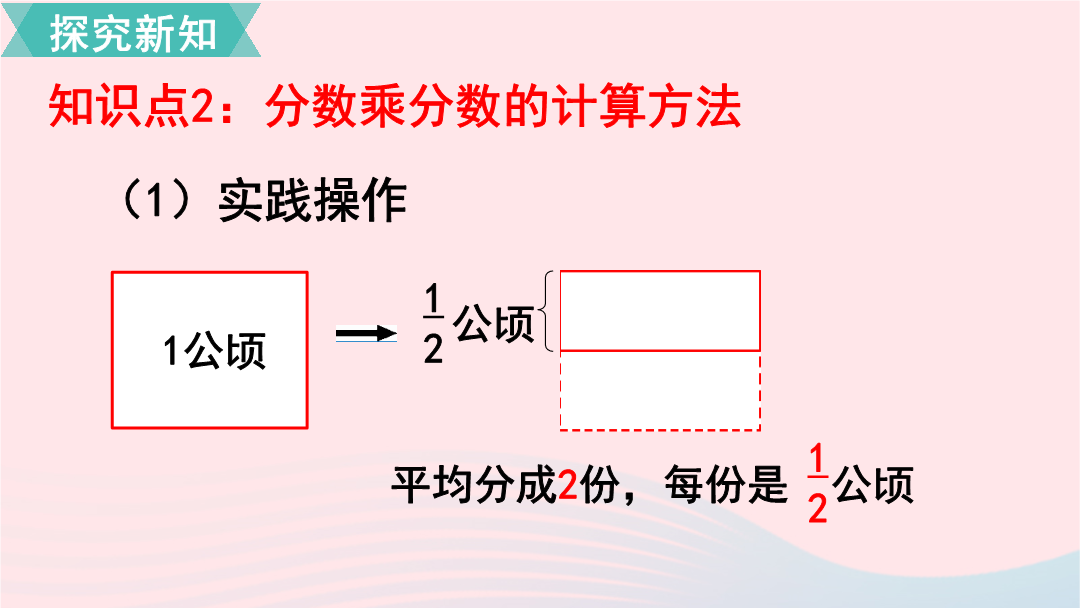 探究新知

知识点2：分数乘分数的计算方法

（1）实践操作

1公顷

$\frac{1}{2}$公顷

平均分成2份，每份是 $\frac{1}{2}$公顷